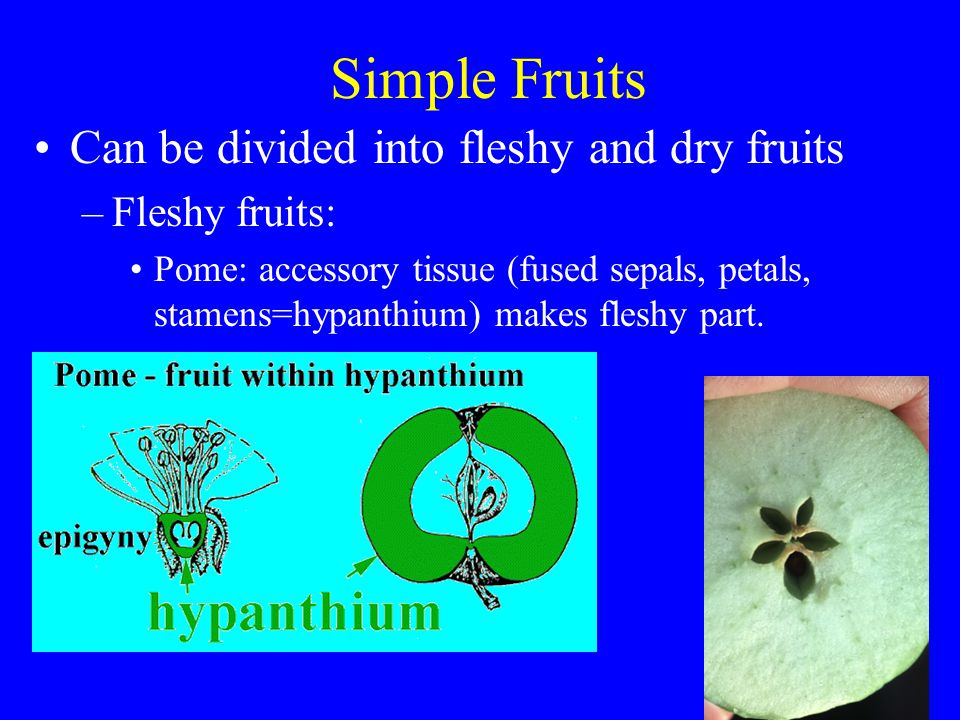 Simple Fruits

• Can be divided into fleshy and dry fruits

– Fleshy fruits:

• Pome: accessory tissue (fused sepals, petals, stamens=hypanthium) makes fleshy part.

Pome - fruit within hypanthium

epigyny

hypanthium